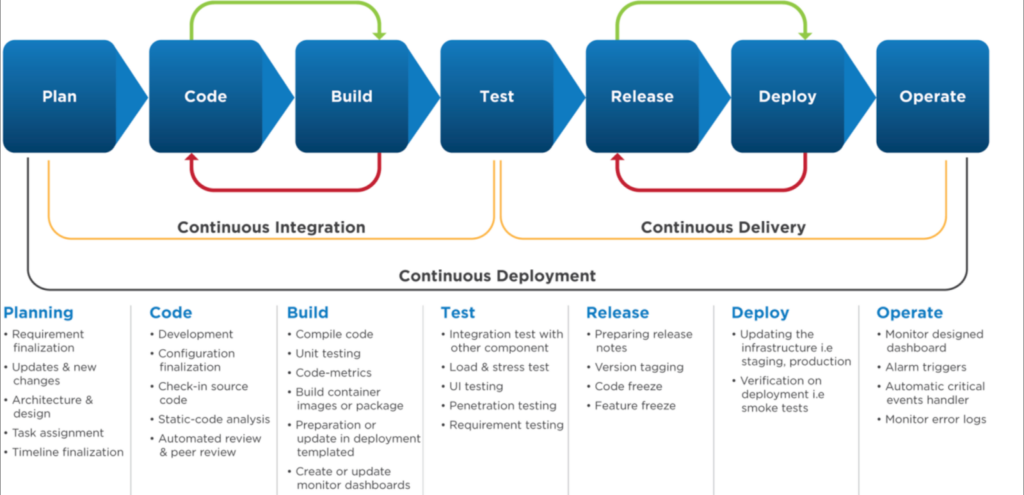 Plan

Code

Build

Test

Release

Deploy

Operate

Continuous Integration

Continuous Delivery

Continuous Deployment

Planning
• Requirement finalization
• Updates & new changes
• Architecture & design
• Task assignment
• Timeline finalization

Code
• Development
• Configuration finalization
• Check-in source code
• Static-code analysis
• Automated review & peer review

Build
• Compile code
• Unit testing
• Code-metrics
• Build container images or package
• Preparation or update in deployment templated
• Create or update monitor dashboards

Test
• Integration test with other component
• Load & stress test
• UI testing
• Penetration testing
• Requirement testing

Release
• Preparing release notes
• Version tagging
• Code freeze
• Feature freeze

Deploy
• Updating the infrastructure i.e staging, production
• Verification on deployment i.e smoke tests

Operate
• Monitor designed dashboard
• Alarm triggers
• Automatic critical events handler
• Monitor error logs